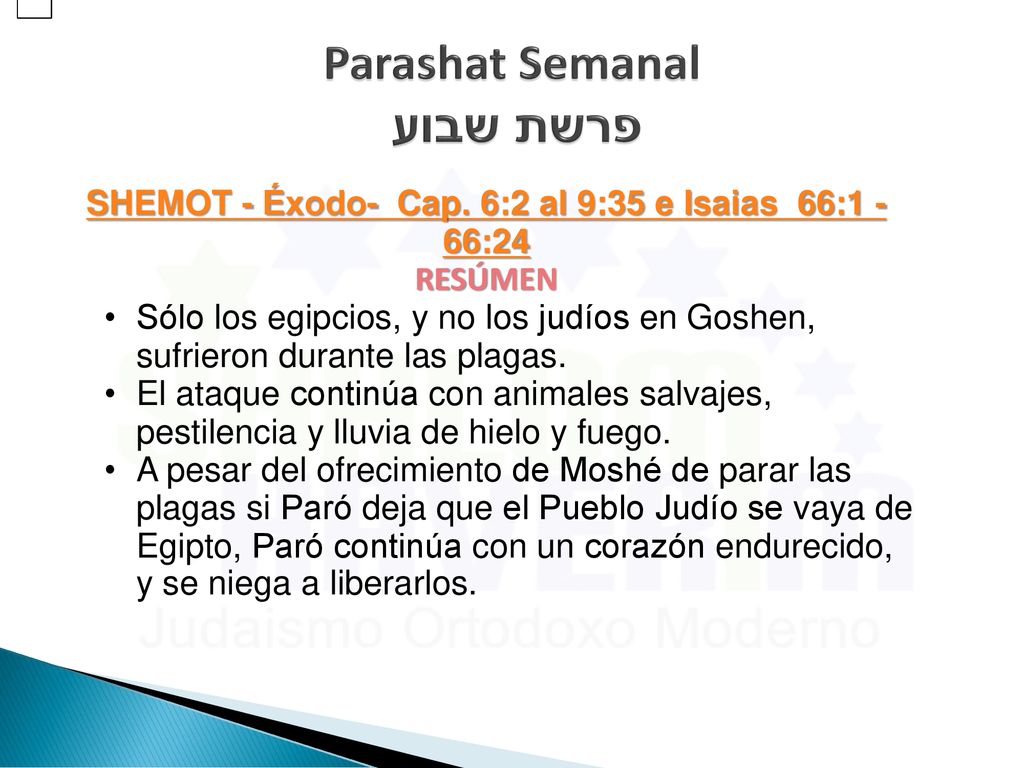 Parashat Semanal
פרשת שבוע

SHEMOT - Éxodo- Cap. 6:2 al 9:35 e Isaias 66:1 - 66:24

RESÚMEN

• Sólo los egipcios, y no los judíos en Goshen, sufrieron durante las plagas.
• El ataque continúa con animales salvajes, pestilencia y lluvia de hielo y fuego.
• A pesar del ofrecimiento de Moshé de parar las plagas si Paró deja que el Pueblo Judío se vaya de Egipto, Paró continúa con un corazón endurecido, y se niega a liberarlos.

Judaismo Ortodoxo Moderno